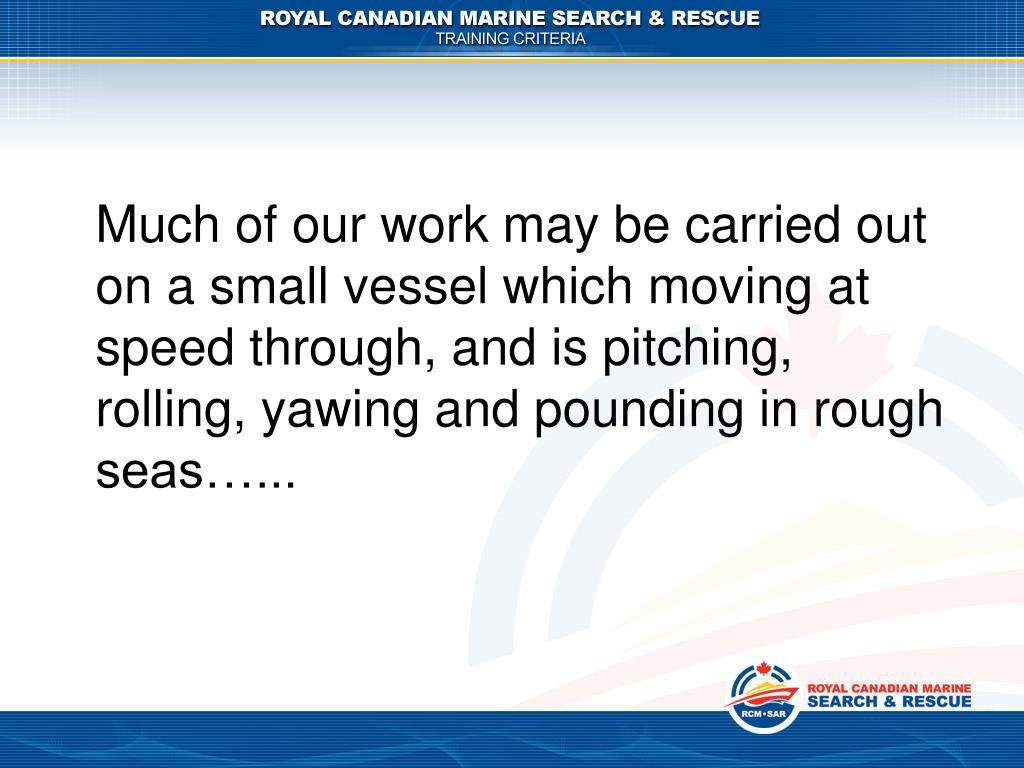 ROYAL CANADIAN MARINE SEARCH & RESCUE
TRAINING CRITERIA

Much of our work may be carried out on a small vessel which moving at speed through, and is pitching, rolling, yawing and pounding in rough seas…...

RCM•SAR
ROYAL CANADIAN MARINE
SEARCH & RESCUE